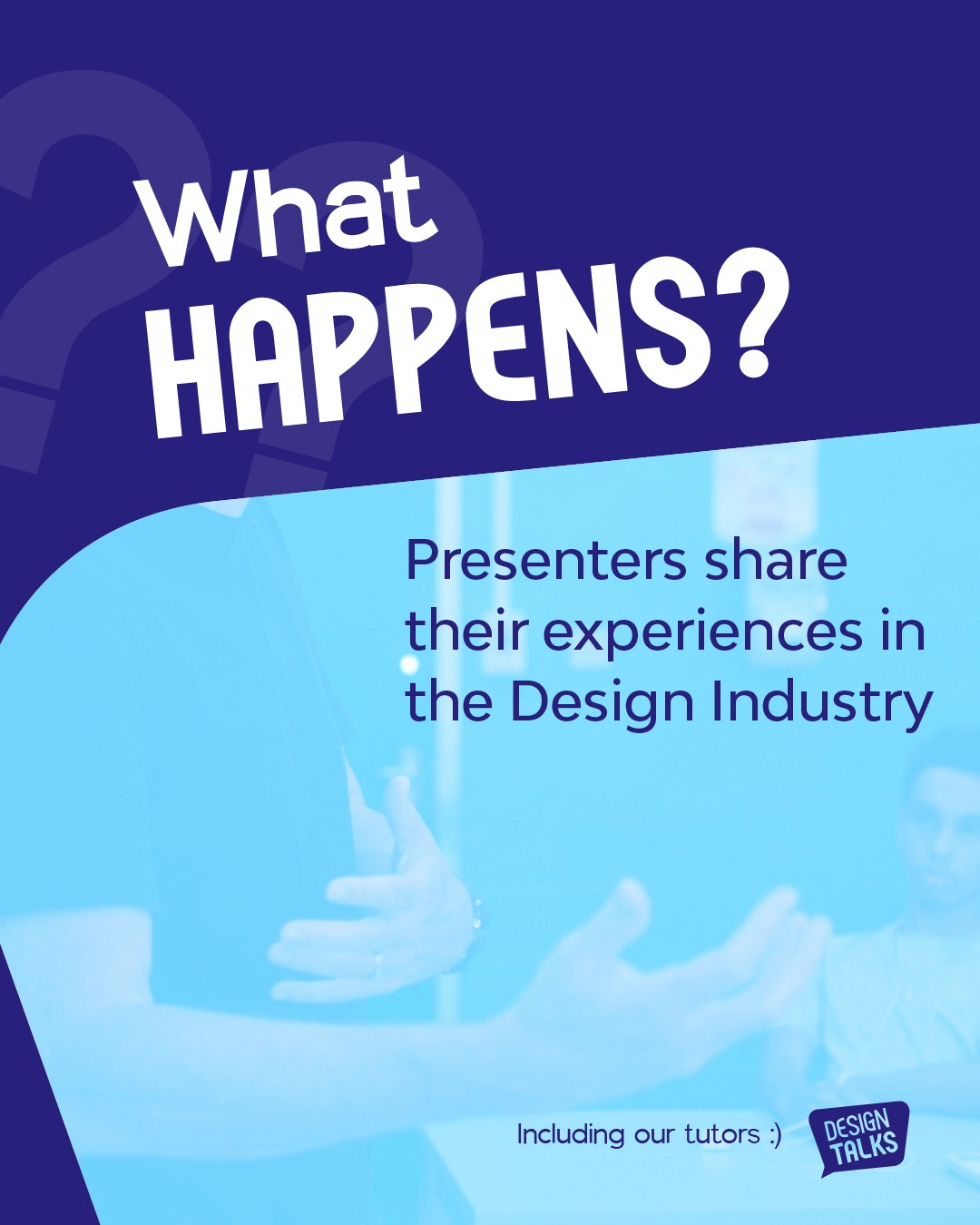 What HAPPENS?

Presenters share their experiences in the Design Industry

Including our tutors :)

DESIGN TALKS